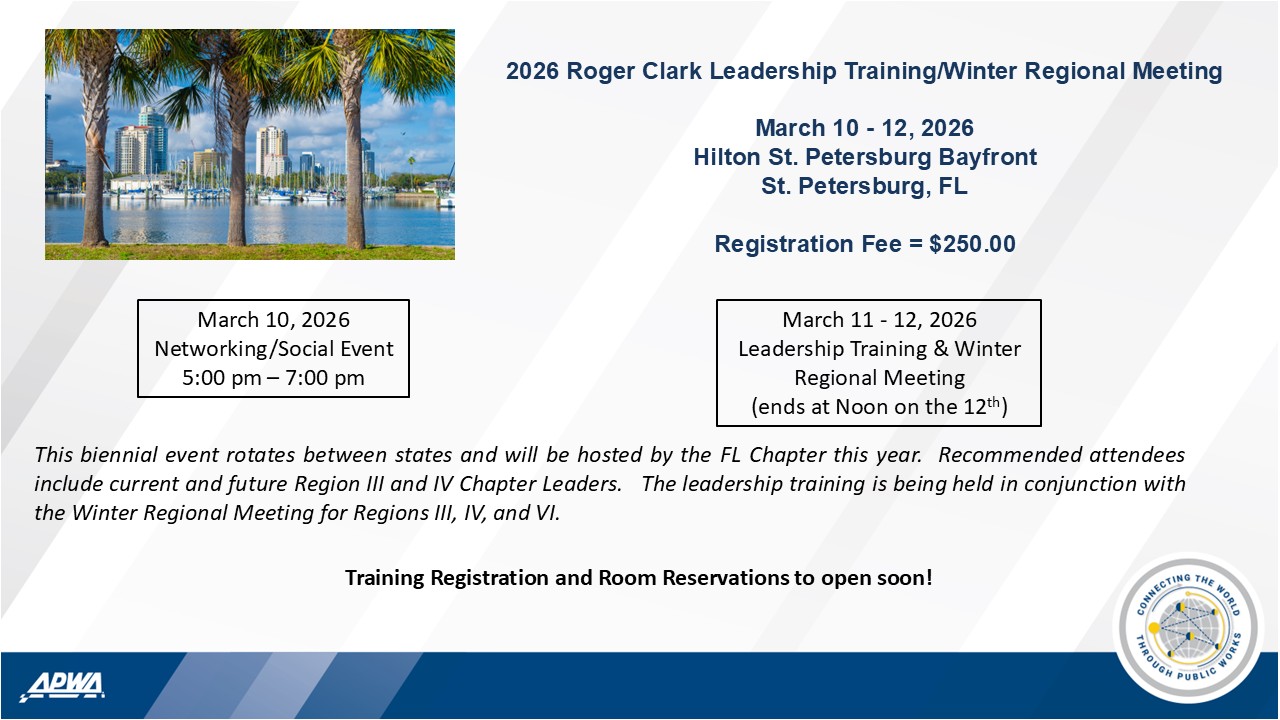 2026 Roger Clark Leadership Training/Winter Regional Meeting

March 10 - 12, 2026
Hilton St. Petersburg Bayfront
St. Petersburg, FL

Registration Fee = $250.00

March 10, 2026
Networking/Social Event
5:00 pm – 7:00 pm

March 11 - 12, 2026
Leadership Training & Winter Regional Meeting
(ends at Noon on the 12$^{th}$)

This biennial event rotates between states and will be hosted by the FL Chapter this year. Recommended attendees include current and future Region III and IV Chapter Leaders. The leadership training is being held in conjunction with the Winter Regional Meeting for Regions III, IV, and VI.

Training Registration and Room Reservations to open soon!

APWA

CONNECTING THE WORLD THROUGH PUBLIC WORKS